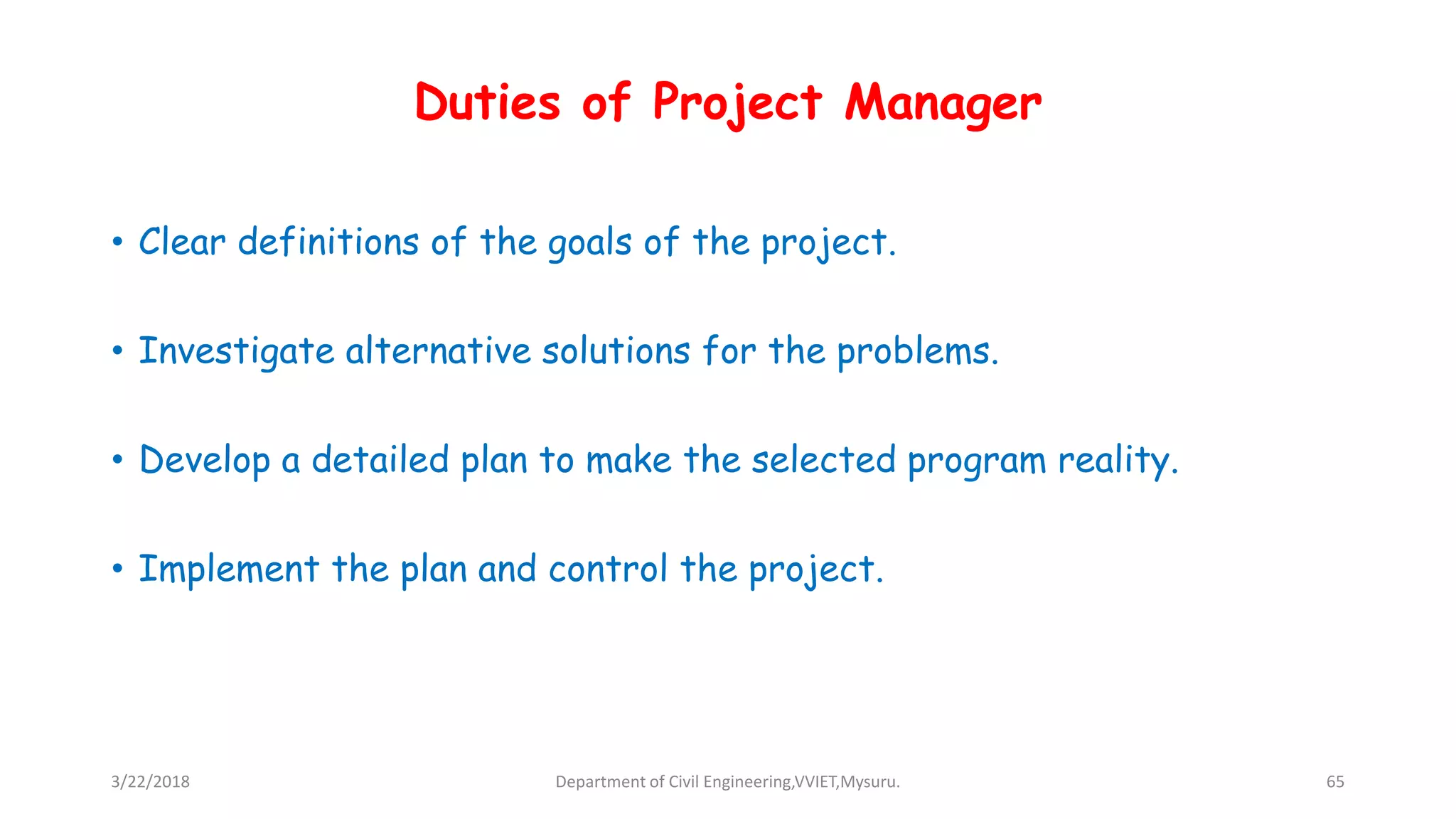 Duties of Project Manager

• Clear definitions of the goals of the project.

• Investigate alternative solutions for the problems.

• Develop a detailed plan to make the selected program reality.

• Implement the plan and control the project.

3/22/2018

Department of Civil Engineering,VVIET,Mysuru.

65